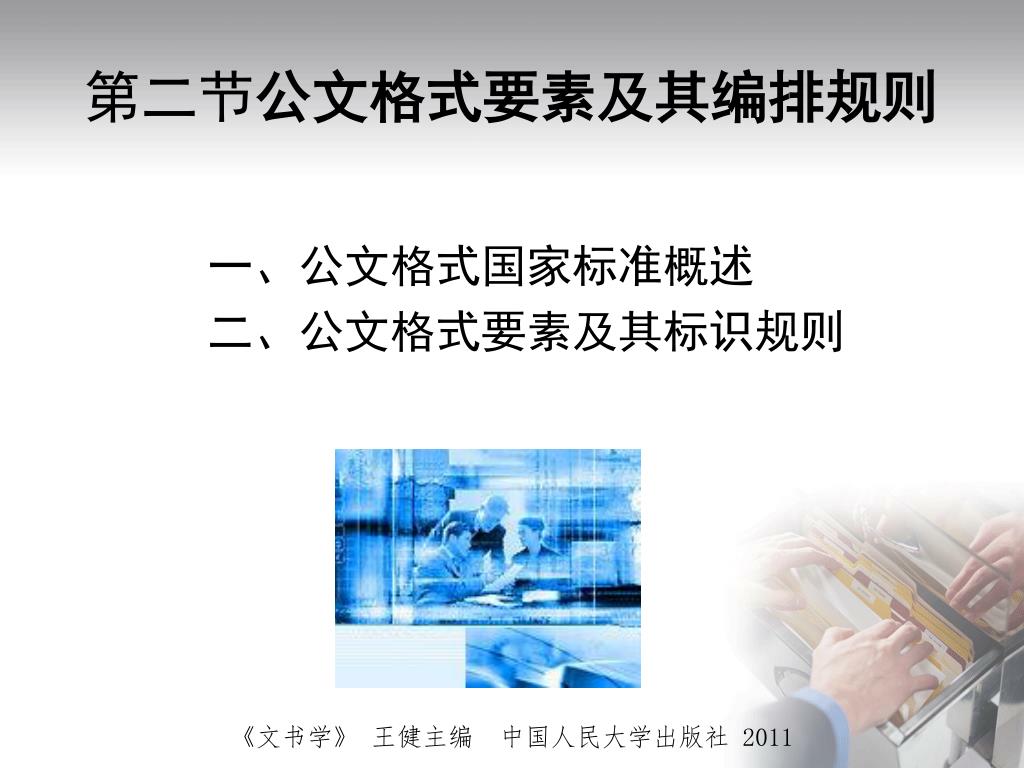 第二节公文格式要素及其编排规则

一、公文格式国家标准概述
二、公文格式要素及其标识规则

《文书学》 王健主编 中国人民大学出版社 2011